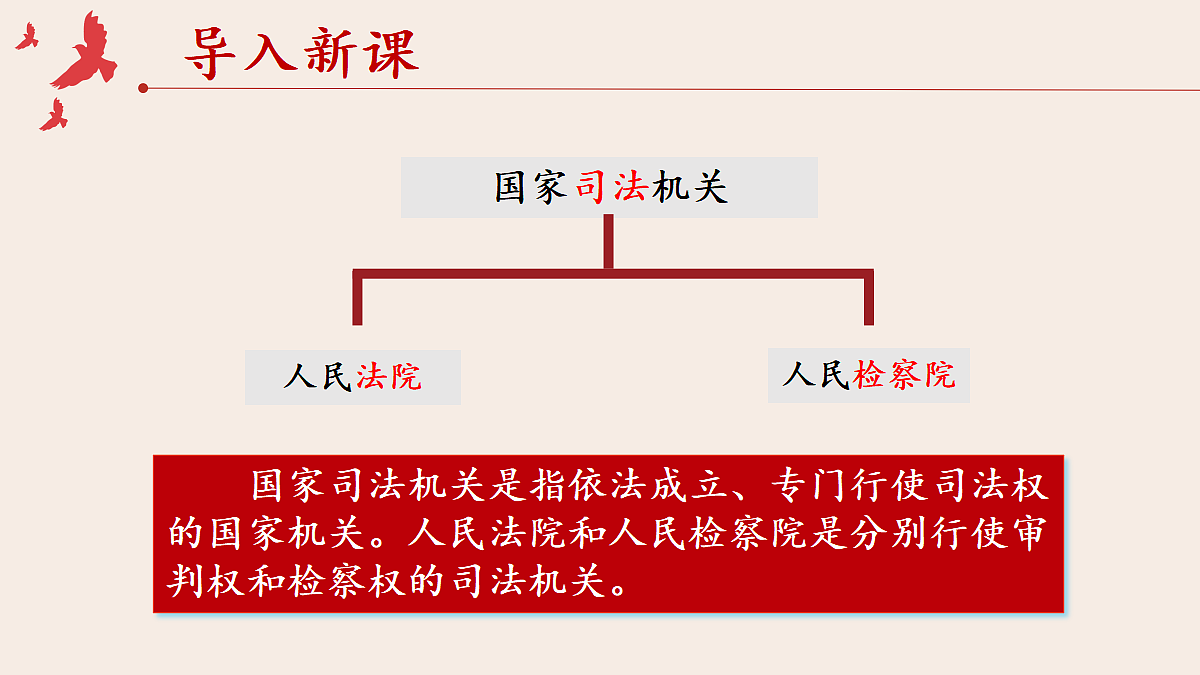 导入新课

国家司法机关

人民法院

人民检察院

国家司法机关是指依法成立、专门行使司法权的国家机关。人民法院和人民检察院是分别行使审判权和检察权的司法机关。